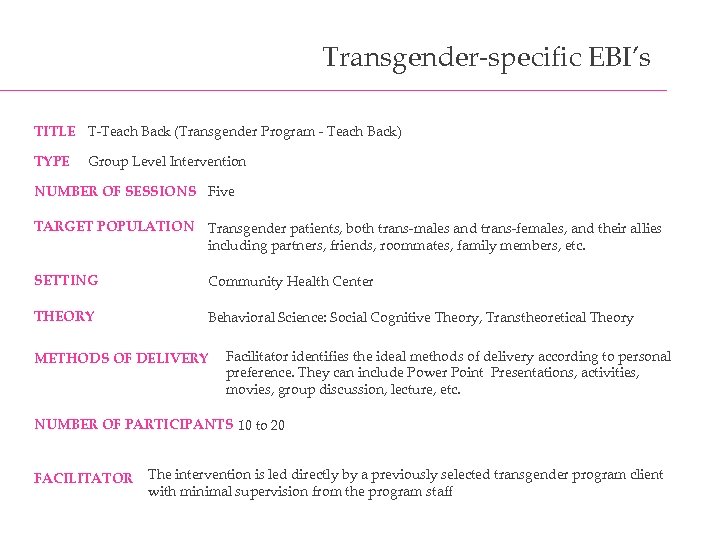 Transgender-specific EBI's

TITLE T-Teach Back (Transgender Program - Teach Back)

TYPE Group Level Intervention

NUMBER OF SESSIONS Five

TARGET POPULATION Transgender patients, both trans-males and trans-females, and their allies including partners, friends, roommates, family members, etc.

SETTING Community Health Center

THEORY Behavioral Science: Social Cognitive Theory, Transtheoretical Theory

METHODS OF DELIVERY Facilitator identifies the ideal methods of delivery according to personal preference. They can include Power Point Presentations, activities, movies, group discussion, lecture, etc.

NUMBER OF PARTICIPANTS 10 to 20

FACILITATOR The intervention is led directly by a previously selected transgender program client with minimal supervision from the program staff